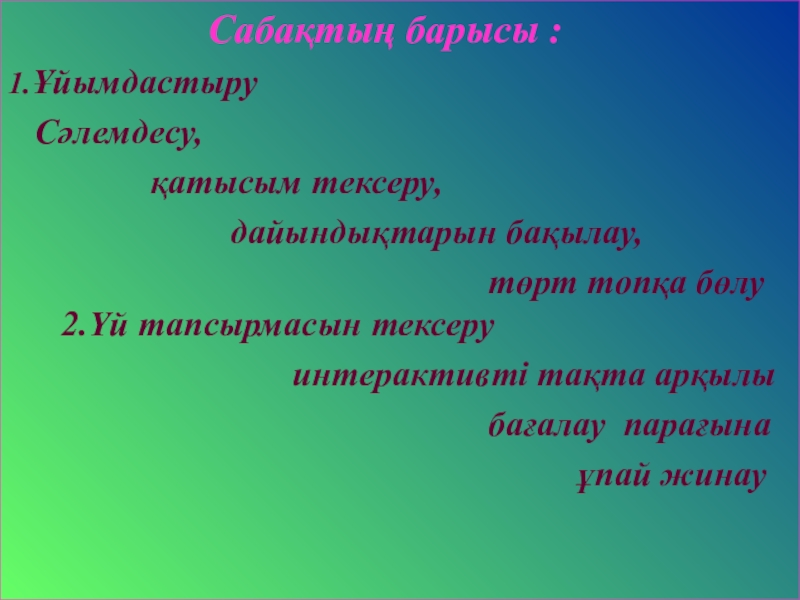 Сабақтың барысы :

1.Ұйымдастыру

Сәлемдесу,

қатысым тексеру,

дайындықтарын бақылау,

төрт топқа бөлу

2.Үй тапсырмасын тексеру

интерактивті тақта арқылы

бағалау парағына

ұпай жинау